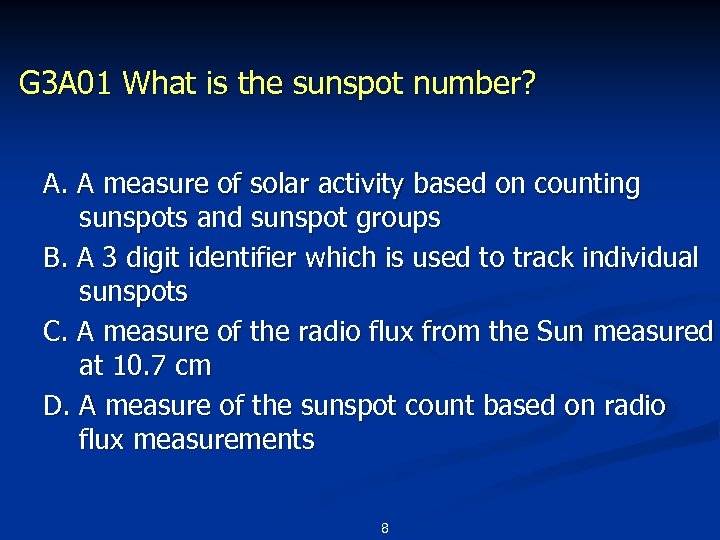 G3A01 What is the sunspot number?

A. A measure of solar activity based on counting sunspots and sunspot groups

B. A 3 digit identifier which is used to track individual sunspots

C. A measure of the radio flux from the Sun measured at 10.7 cm

D. A measure of the sunspot count based on radio flux measurements

8